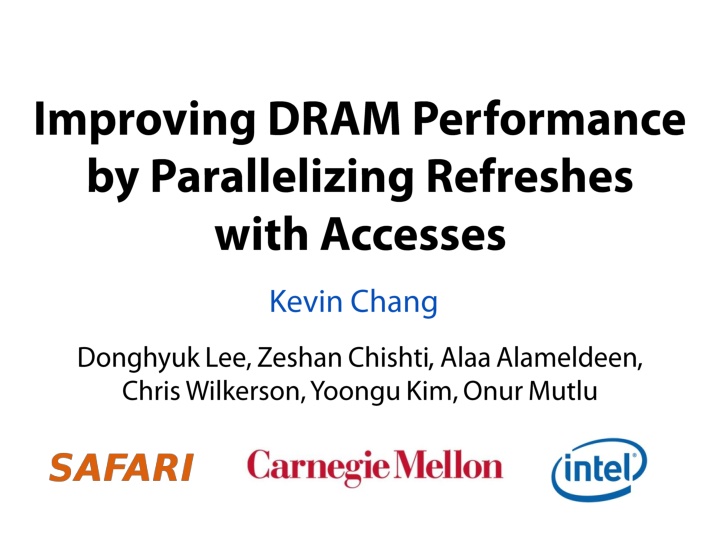 Improving DRAM Performance by Parallelizing Refreshes with Accesses

Kevin Chang

Donghyuk Lee, Zeshan Chishti, Alaa Alameldeen, Chris Wilkerson, Yoongu Kim, Onur Mutlu

SAFARI

Carnegie Mellon

intel